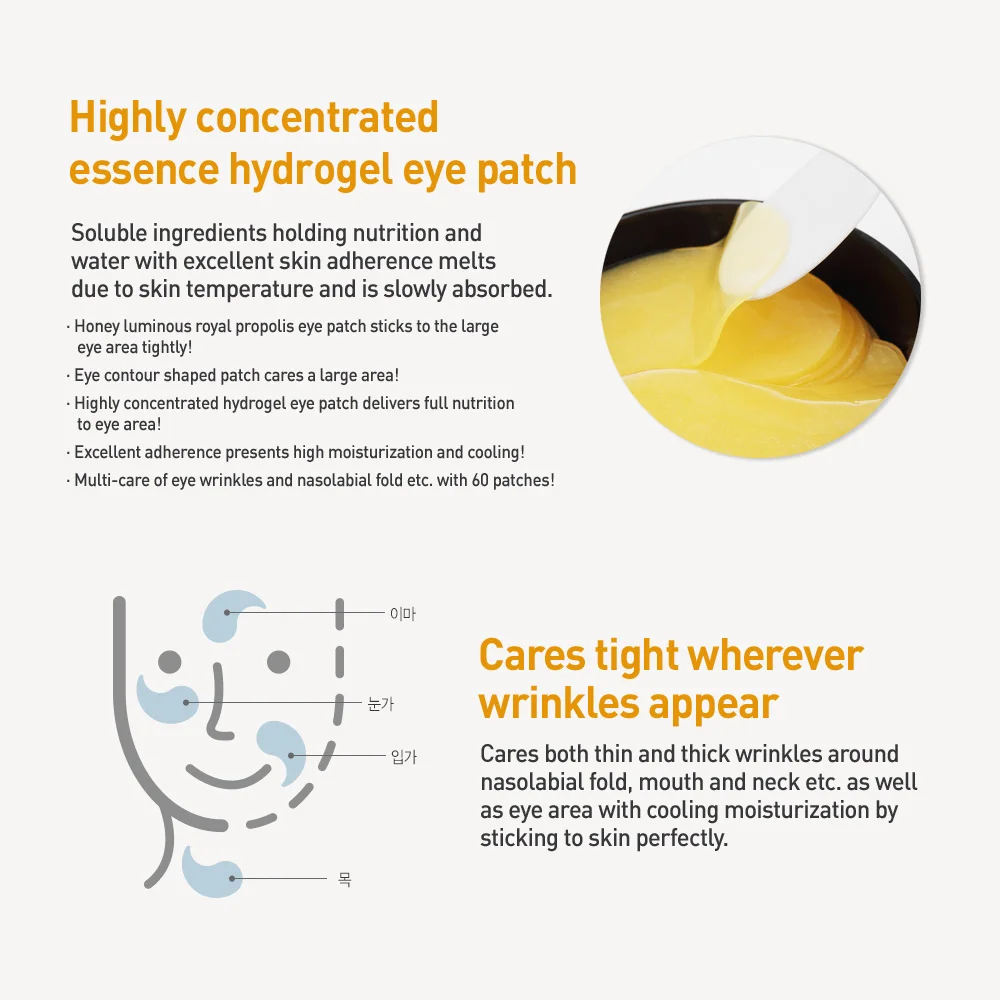 Highly concentrated essence hydrogel eye patch

Soluble ingredients holding nutrition and water with excellent skin adherence melts due to skin temperature and is slowly absorbed.

· Honey luminous royal propolis eye patch sticks to the large eye area tightly!
· Eye contour shaped patch cares a large area!
· Highly concentrated hydrogel eye patch delivers full nutrition to eye area!
· Excellent adherence presents high moisturization and cooling!
· Multi-care of eye wrinkles and nasolabial fold etc. with 60 patches!

이마
눈가
입가
목

Cares tight wherever wrinkles appear

Cares both thin and thick wrinkles around nasolabial fold, mouth and neck etc. as well as eye area with cooling moisturization by sticking to skin perfectly.